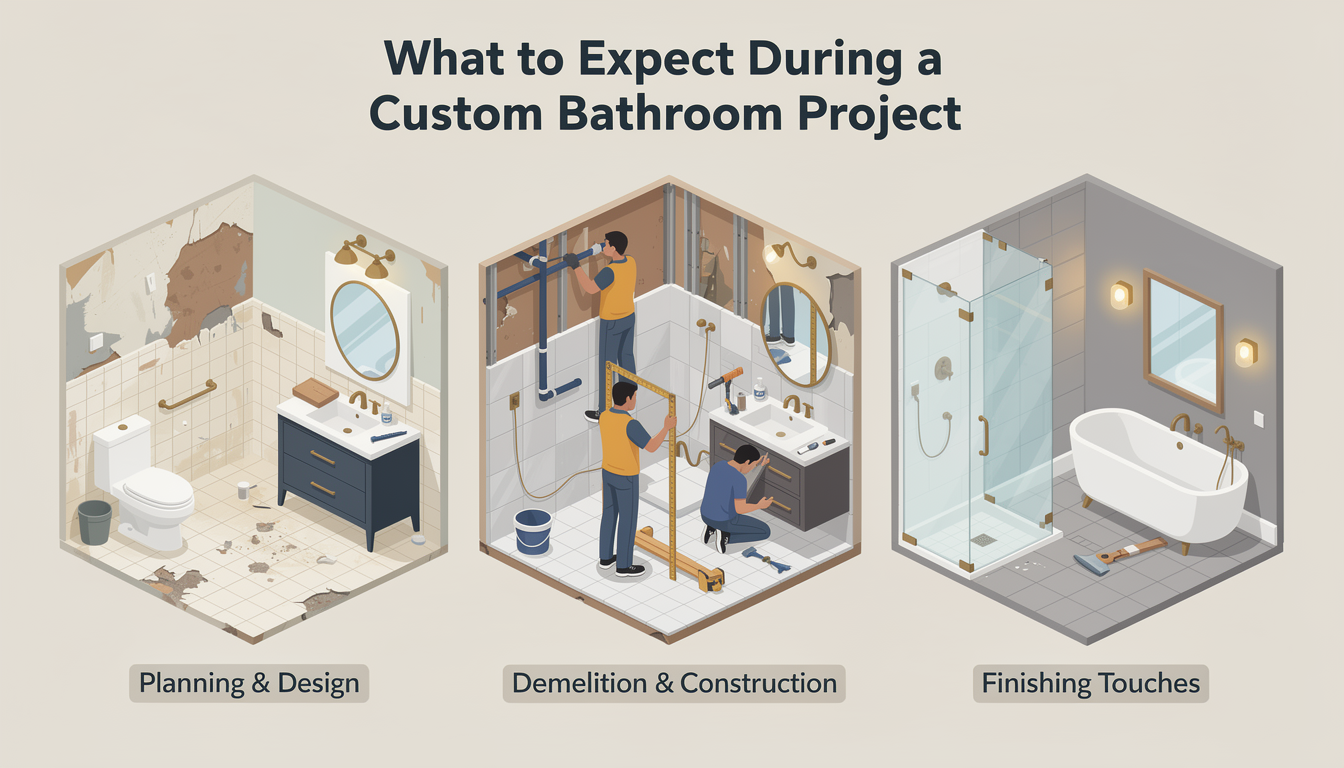 What to Expect During a Custom Bathroom Project

Planning & Design

Demelition & Construction

Finishing Touches